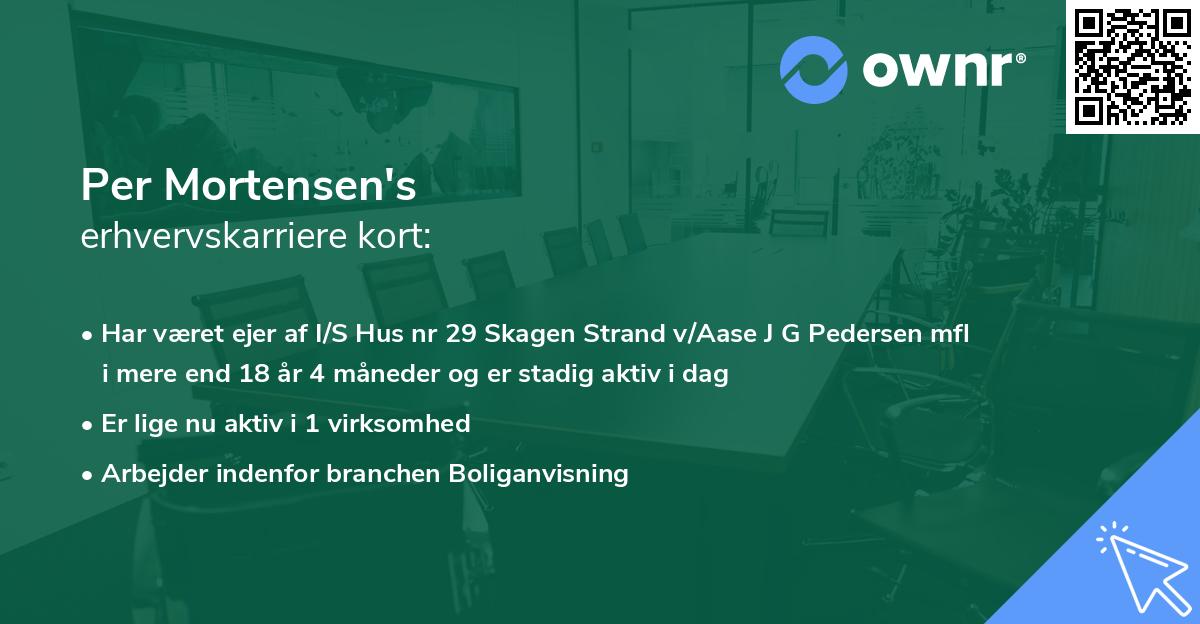 ownr®

Per Mortensen's
erhvervskarriere kort:

• Har været ejer af I/S Hus nr 29 Skagen Strand v/Aase J G Pedersen mfl i mere end 18 år 4 måneder og er stadig aktiv i dag

• Er lige nu aktiv i 1 virksomhed

• Arbejder indenfor branchen Boliganvisning